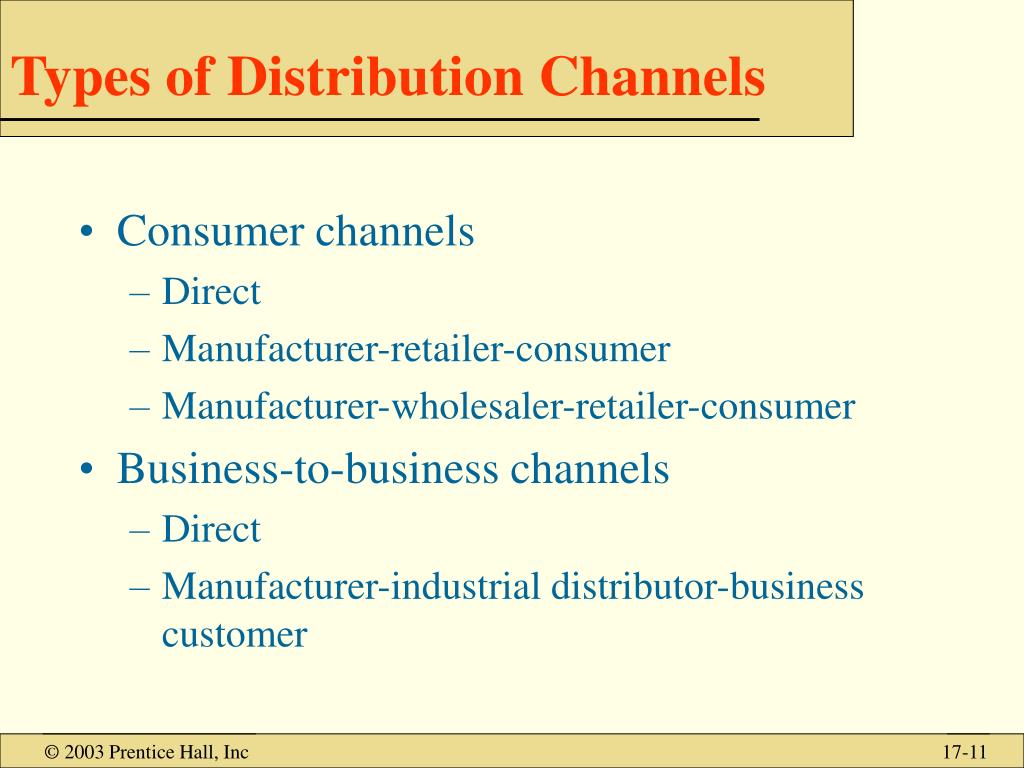 Types of Distribution Channels

• Consumer channels
– Direct
– Manufacturer-retailer-consumer
– Manufacturer-wholesaler-retailer-consumer
• Business-to-business channels
– Direct
– Manufacturer-industrial distributor-business customer

© 2003 Prentice Hall, Inc

17-11